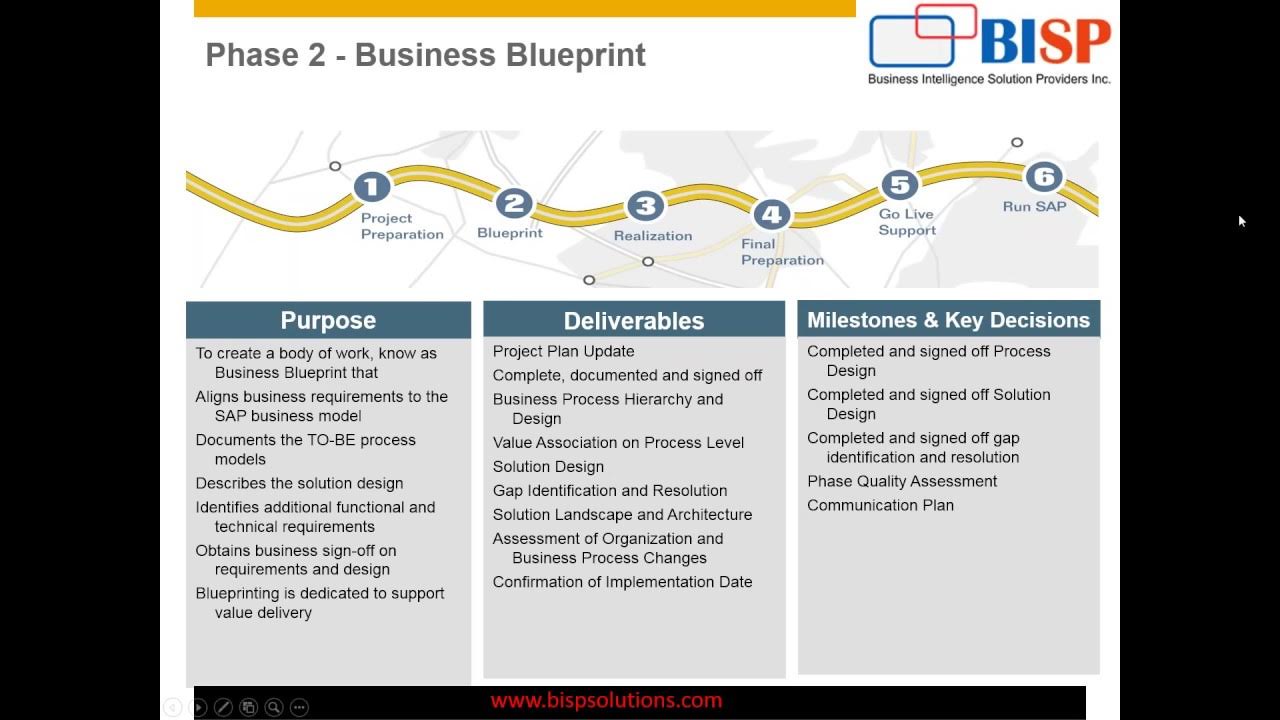 Phase 2 - Business Blueprint

BISP
Business Intelligence Solution Providers Inc.

1 Project Preparation
2 Blueprint
3 Realization
4 Final Preparation
5 Go Live Support
6 Run SAP

Purpose

To create a body of work, know as Business Blueprint that

Aligns business requirements to the SAP business model

Documents the TO-BE process models

Describes the solution design

Identifies additional functional and technical requirements

Obtains business sign-off on requirements and design

Blueprinting is dedicated to support value delivery

Deliverables

Project Plan Update

Complete, documented and signed off

Business Process Hierarchy and Design

Value Association on Process Level

Solution Design

Gap Identification and Resolution

Solution Landscape and Architecture

Assessment of Organization and Business Process Changes

Confirmation of Implementation Date

Milestones & Key Decisions

Completed and signed off Process Design

Completed and signed off Solution Design

Completed and signed off gap identification and resolution

Phase Quality Assessment

Communication Plan

www.bispsolutions.com